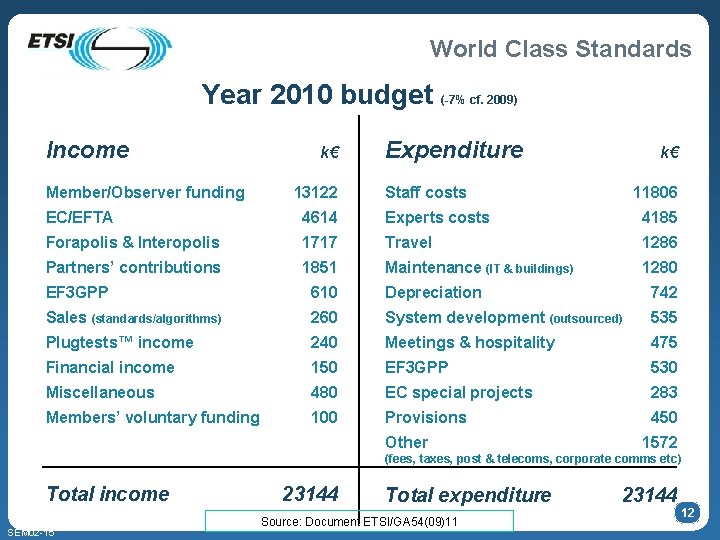 ETSI

World Class Standards

Year 2010 budget (-7% cf. 2009)

| Income | k€ |
|---|---|
| Member/Observer funding | 13122 |
| EC/EFTA | 4614 |
| Forapolis & Interopolis | 1717 |
| Partners' contributions | 1851 |
| EF3GPP | 610 |
| Sales (standards/algorithms) | 260 |
| Plugtests™ income | 240 |
| Financial income | 150 |
| Miscellaneous | 480 |
| Members' voluntary funding | 100 |
| Total income | 23144 |

| Expenditure | k€ |
|---|---|
| Staff costs | 11806 |
| Experts costs | 4185 |
| Travel | 1286 |
| Maintenance (IT & buildings) | 1280 |
| Depreciation | 742 |
| System development (outsourced) | 535 |
| Meetings & hospitality | 475 |
| EF3GPP | 530 |
| EC special projects | 283 |
| Provisions | 450 |
| Other (fees, taxes, post & telecoms, corporate comms etc) | 1572 |
| Total expenditure | 23144 |

Source: Document ETSI/GA54(09)11

12

SEM02-15